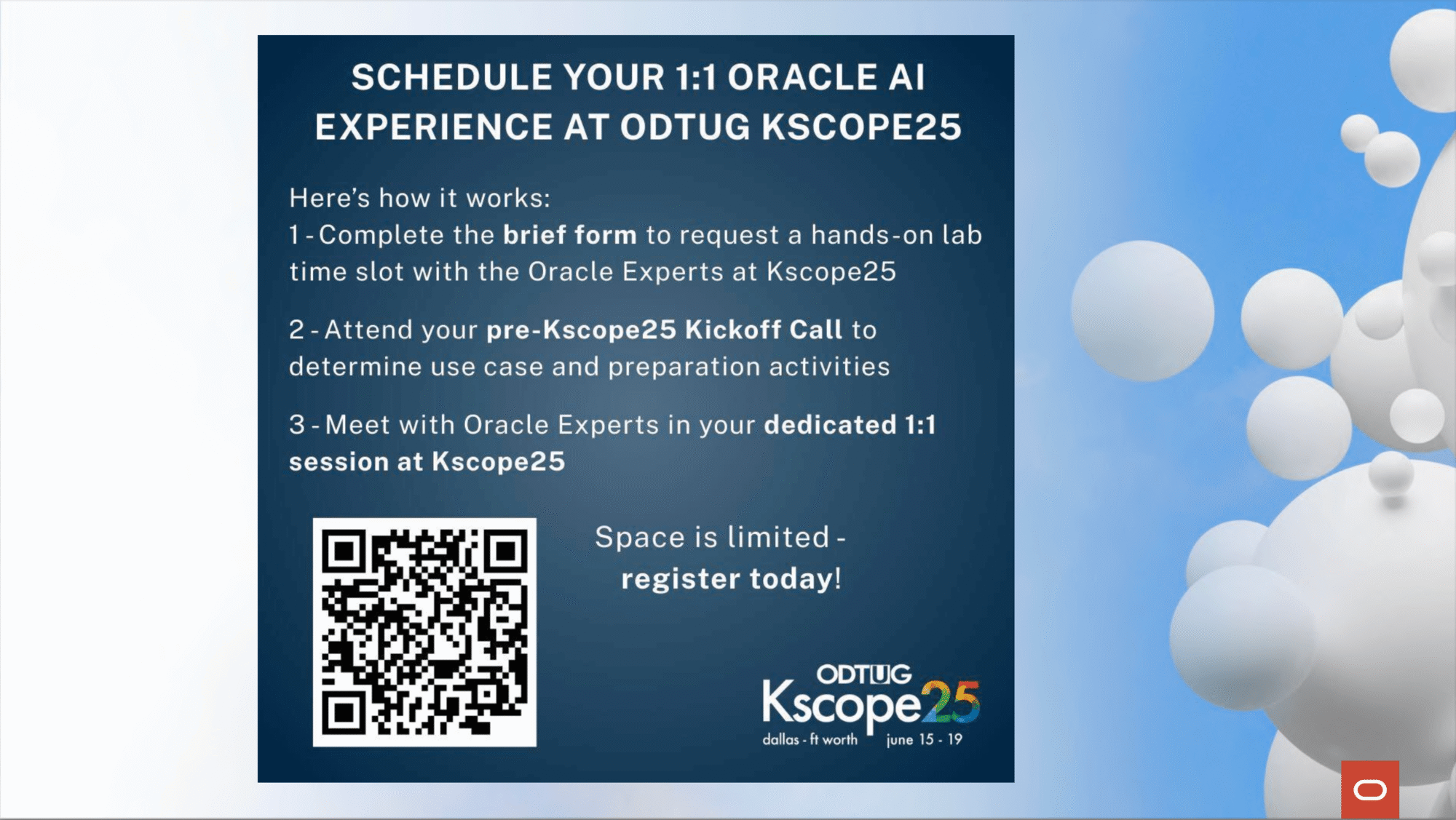 SCHEDULE YOUR 1:1 ORACLE AI EXPERIENCE AT ODTUG KSCOPE25

Here's how it works:
1 - Complete the brief form to request a hands-on lab time slot with the Oracle Experts at Kscope25

2 - Attend your pre-Kscope25 Kickoff Call to determine use case and preparation activities

3 - Meet with Oracle Experts in your dedicated 1:1 session at Kscope25

Space is limited - register today!

ODTUG Kscope25
dallas - ft worth june 15 - 19